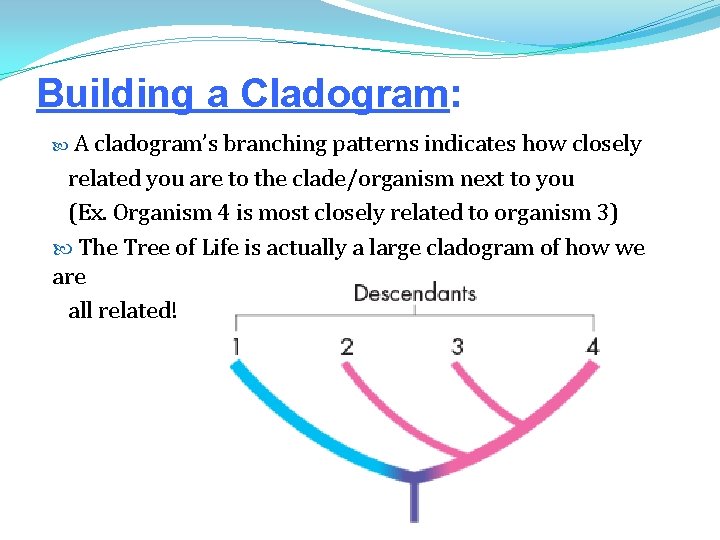 Building a Cladogram:

A cladogram's branching patterns indicates how closely related you are to the clade/organism next to you (Ex. Organism 4 is most closely related to organism 3)

The Tree of Life is actually a large cladogram of how we are all related!

Descendants

1 2 3 4